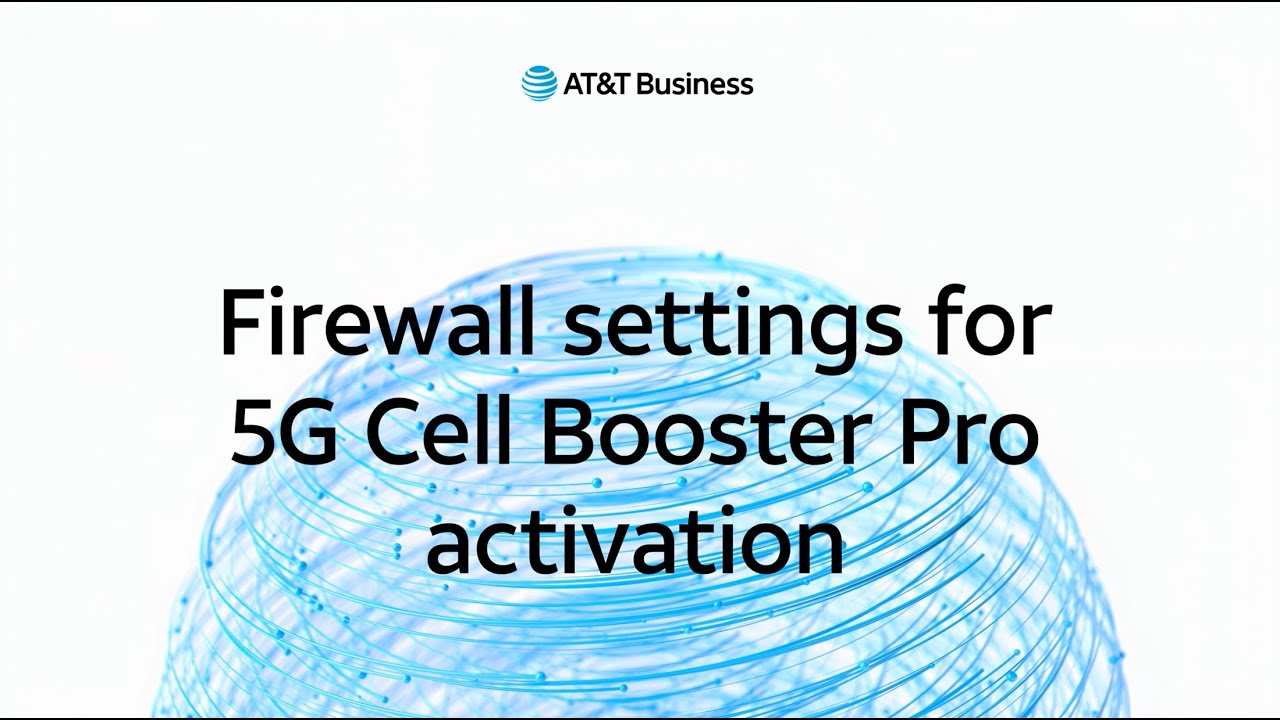 AT&T Business

Firewall settings for 5G Cell Booster Pro activation